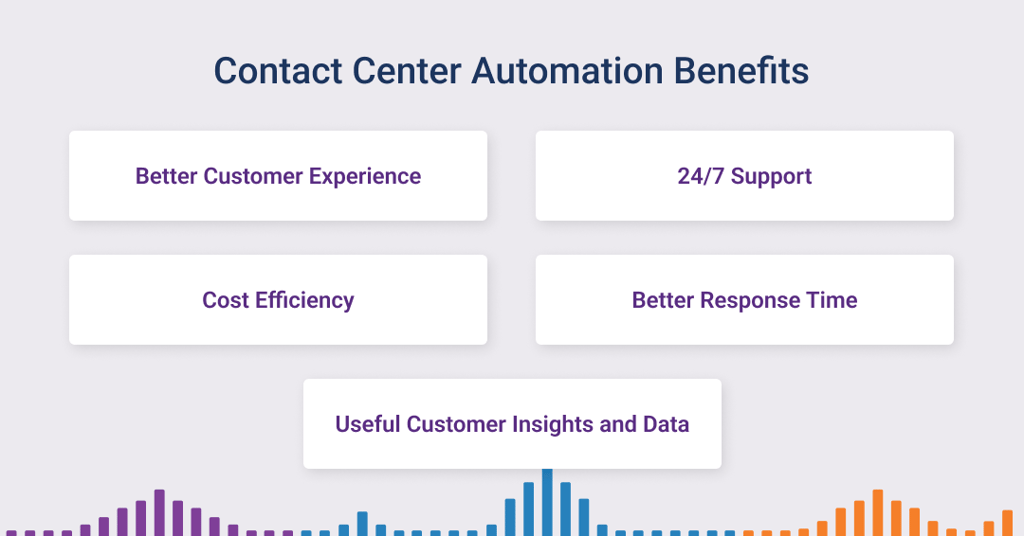 Contact Center Automation Benefits

Better Customer Experience

24/7 Support

Cost Efficiency

Better Response Time

Useful Customer Insights and Data